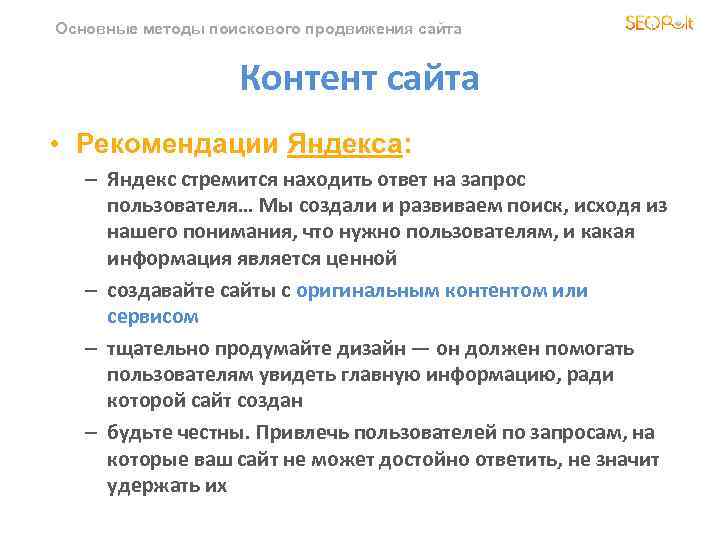 Основные методы поискового продвижения сайта

SEOPult

Контент сайта

• Рекомендации Яндекса:

– Яндекс стремится находить ответ на запрос пользователя… Мы создали и развиваем поиск, исходя из нашего понимания, что нужно пользователям, и какая информация является ценной

– создавайте сайты с оригинальным контентом или сервисом

– тщательно продумайте дизайн — он должен помогать пользователям увидеть главную информацию, ради которой сайт создан

– будьте честны. Привлечь пользователей по запросам, на которые ваш сайт не может достойно ответить, не значит удержать их